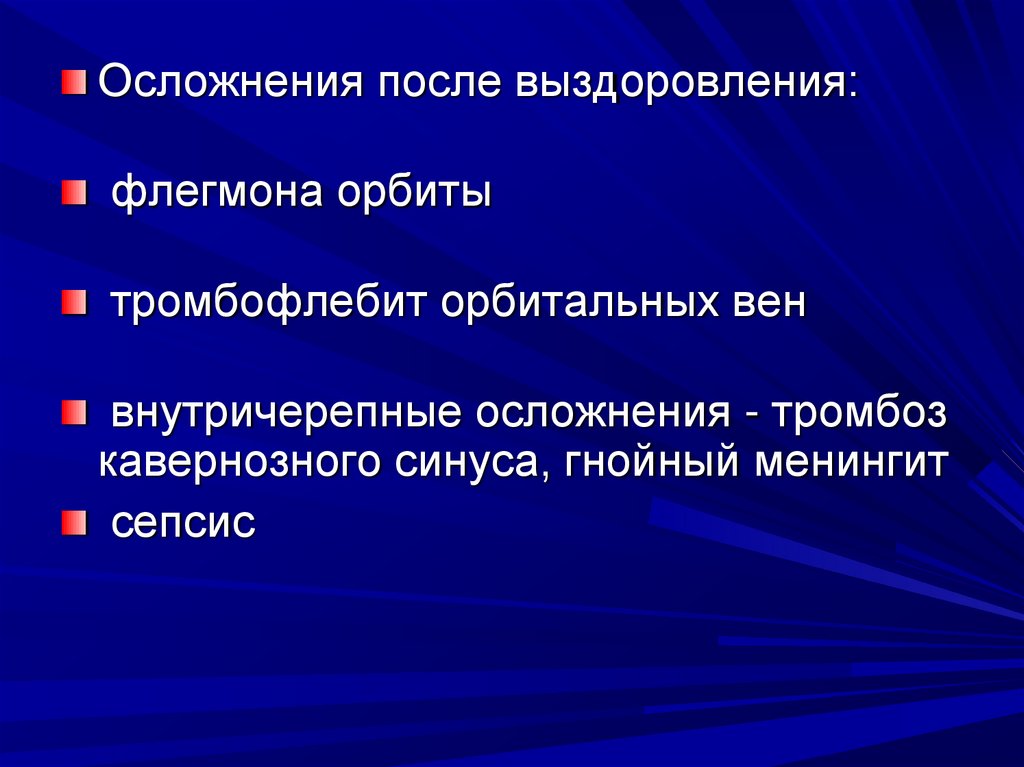 Осложнения после выздоровления:

флегмона орбиты

тромбофлебит орбитальных вен

внутричерепные осложнения - тромбоз кавернозного синуса, гнойный менингит

сепсис